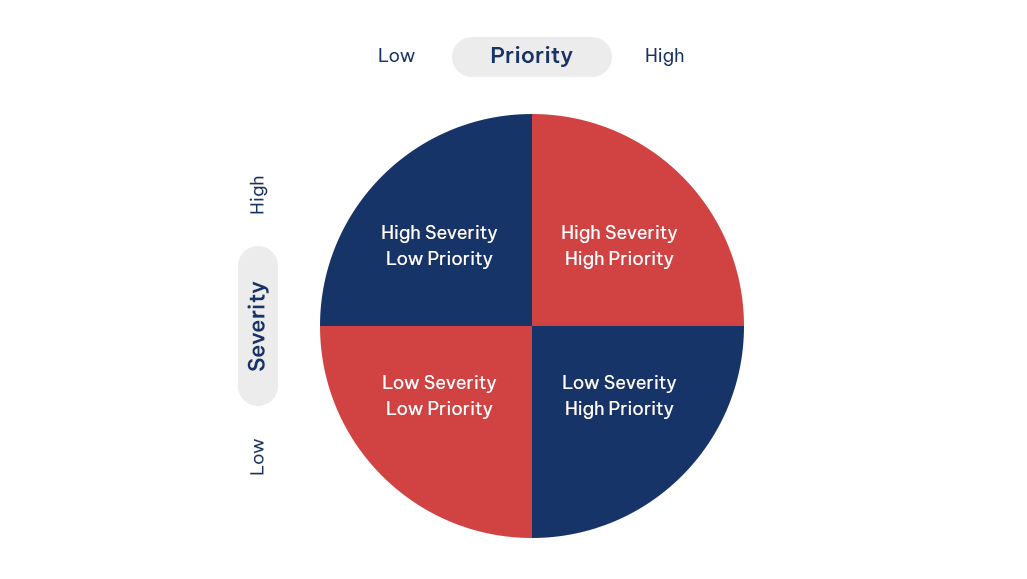 Low Priority High

High
Severity
Low

High Severity
Low Priority

High Severity
High Priority

Low Severity
Low Priority

Low Severity
High Priority